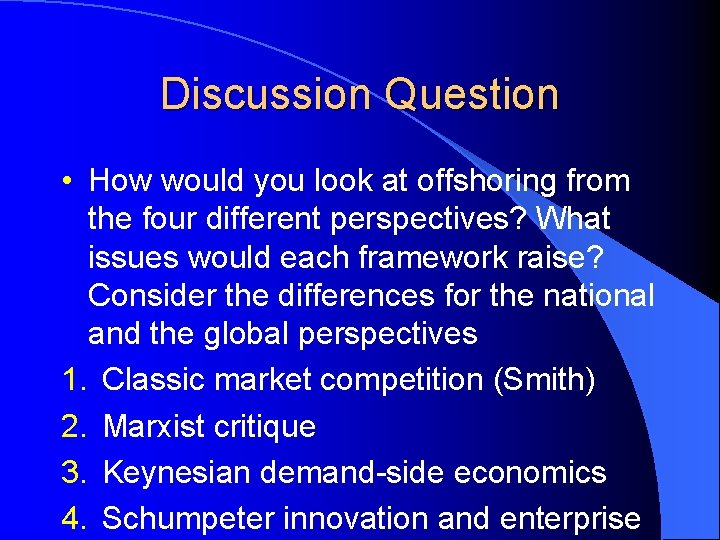 Discussion Question

• How would you look at offshoring from the four different perspectives? What issues would each framework raise? Consider the differences for the national and the global perspectives

1. Classic market competition (Smith)
2. Marxist critique
3. Keynesian demand-side economics
4. Schumpeter innovation and enterprise